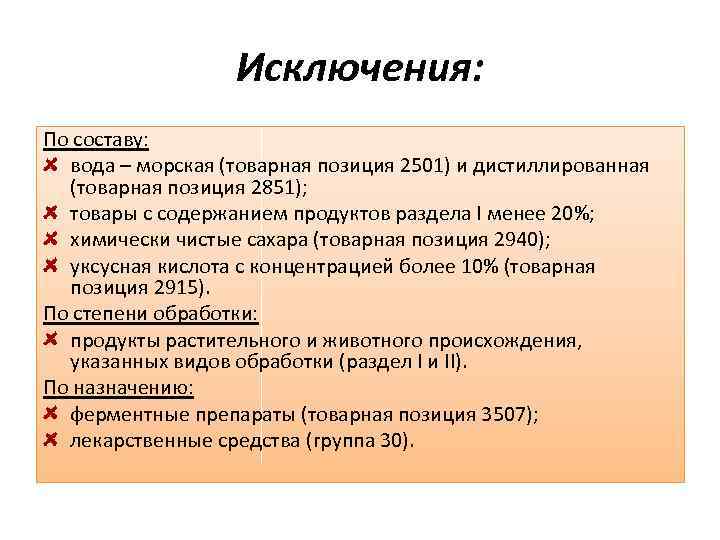 Исключения:

По составу:

вода – морская (товарная позиция 2501) и дистиллированная (товарная позиция 2851);

товары с содержанием продуктов раздела I менее 20%;

химически чистые сахара (товарная позиция 2940);

уксусная кислота с концентрацией более 10% (товарная позиция 2915).

По степени обработки:

продукты растительного и животного происхождения, указанных видов обработки (раздел I и II).

По назначению:

ферментные препараты (товарная позиция 3507);

лекарственные средства (группа 30).